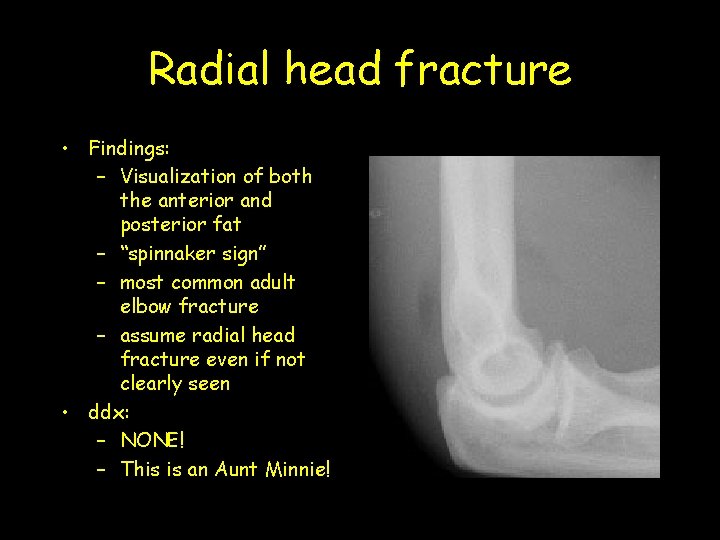 Radial head fracture

• Findings:
– Visualization of both the anterior and posterior fat
– “spinnaker sign”
– most common adult elbow fracture
– assume radial head fracture even if not clearly seen
• ddx:
– NONE!
– This is an Aunt Minnie!